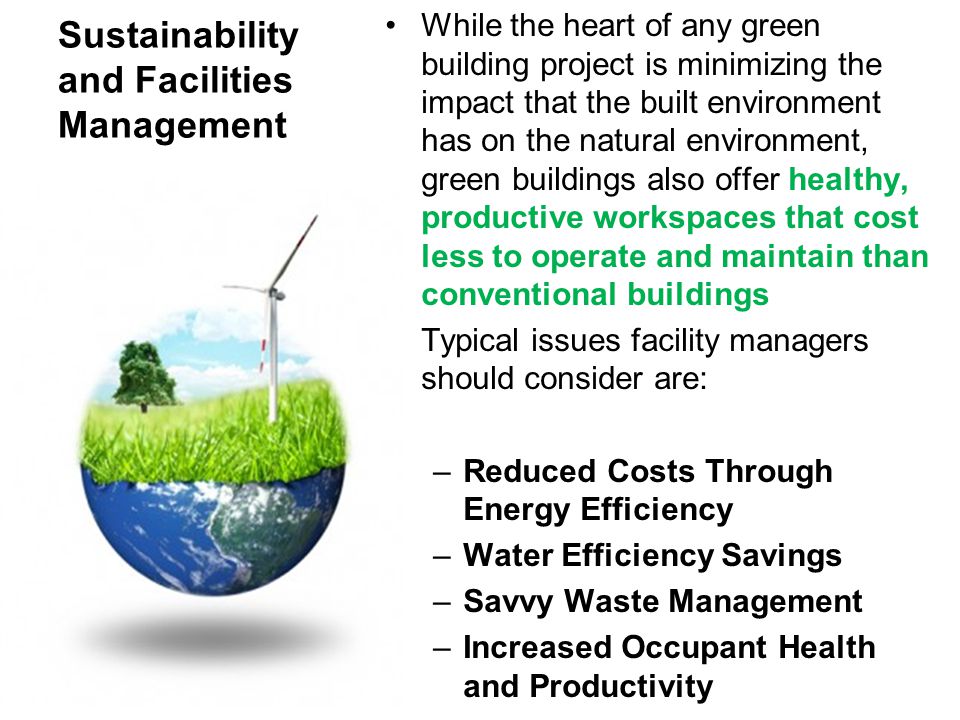 Sustainability and Facilities Management

• While the heart of any green building project is minimizing the impact that the built environment has on the natural environment, green buildings also offer healthy, productive workspaces that cost less to operate and maintain than conventional buildings

Typical issues facility managers should consider are:

– Reduced Costs Through Energy Efficiency
– Water Efficiency Savings
– Savvy Waste Management
– Increased Occupant Health and Productivity